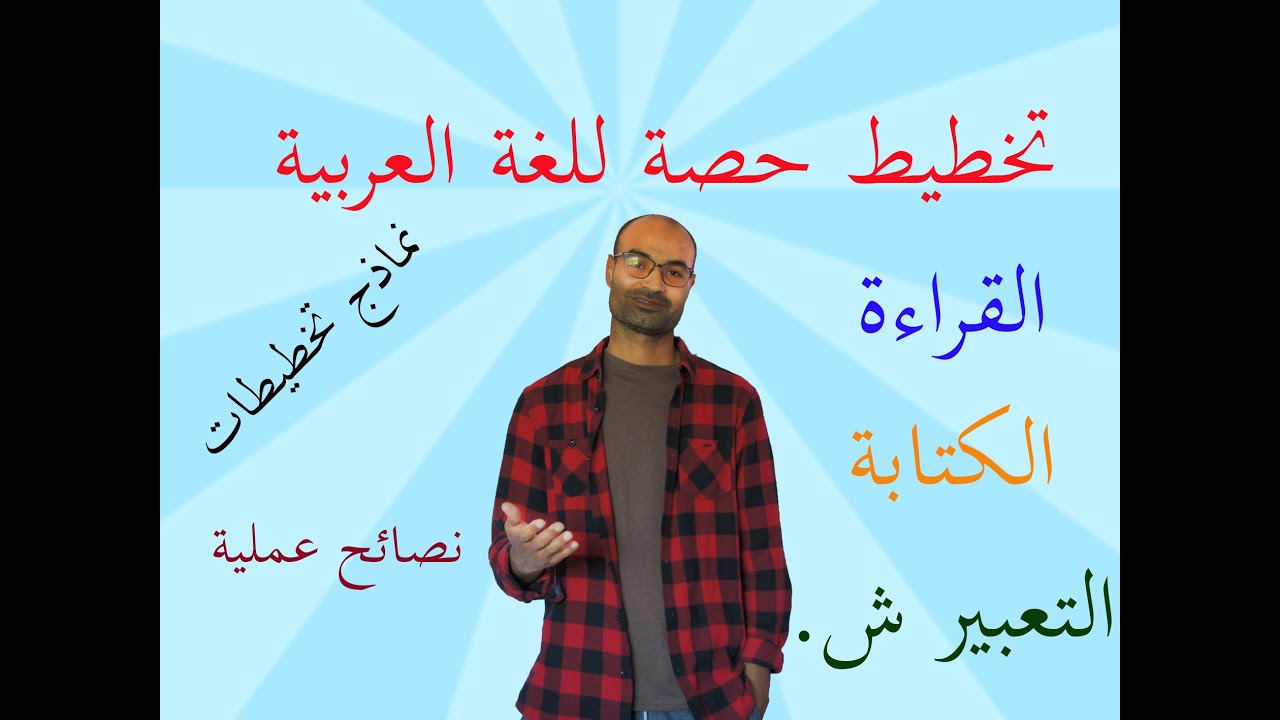 تخطيط حصة للغة العربية

القراءة

الكتابة

التعبير ش.

نماذج تخطيطات

نصائح عملية